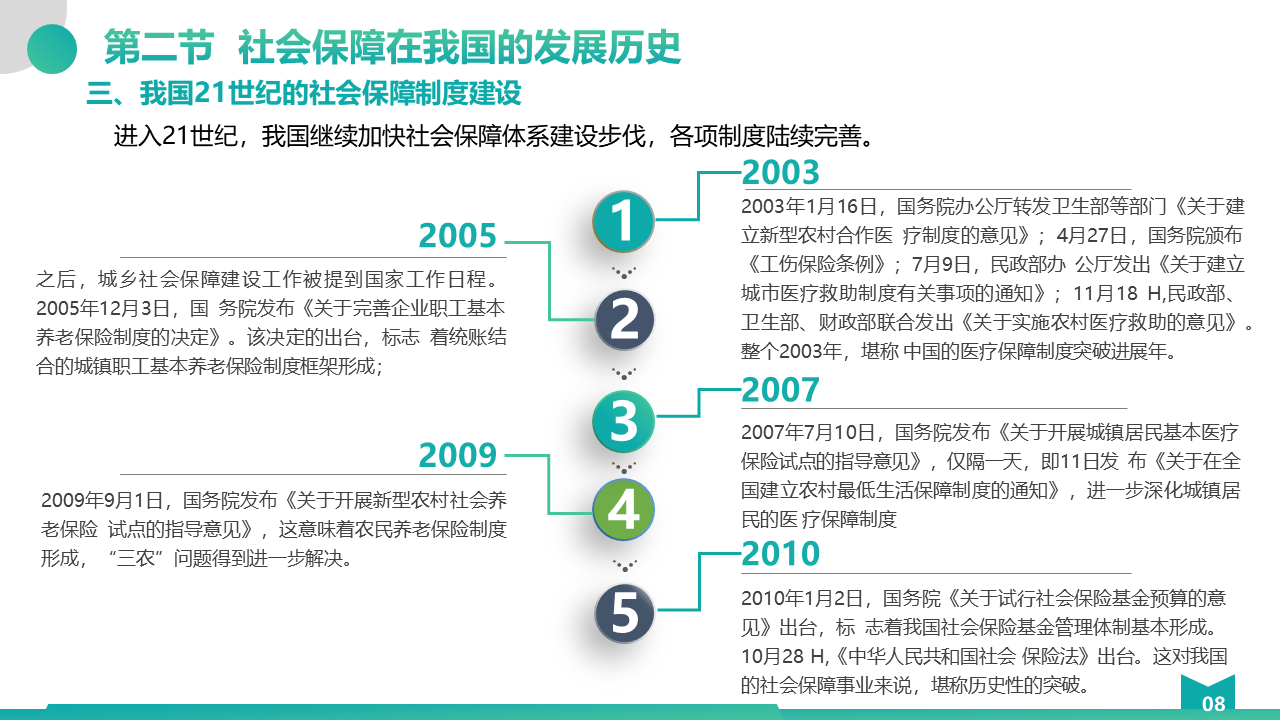 第二节 社会保障在我国的发展历史

三、我国21世纪的社会保障制度建设

进入21世纪，我国继续加快社会保障体系建设步伐，各项制度陆续完善。

1

2003

2003年1月16日，国务院办公厅转发卫生部等部门《关于建立新型农村合作医 疗制度的意见》；4月27日，国务院颁布《工伤保险条例》；7月9日，民政部办 公厅发出《关于建立城市医疗救助制度有关事项的通知》；11月18 H,民政部、卫生部、财政部联合发出《关于实施农村医疗救助的意见》。整个2003年，堪称 中国的医疗保障制度突破进展年。

2

2005

之后，城乡社会保障建设工作被提到国家工作日程。2005年12月3日，国 务院发布《关于完善企业职工基本养老保险制度的决定》。该决定的出台，标志 着统账结合的城镇职工基本养老保险制度框架形成；

3

2007

2007年7月10日，国务院发布《关于开展城镇居民基本医疗保险试点的指导意见》，仅隔一天，即11日发 布《关于在全国建立农村最低生活保障制度的通知》，进一步深化城镇居民的医 疗保障制度

4

2009

2009年9月1日，国务院发布《关于开展新型农村社会养老保险 试点的指导意见》，这意味着农民养老保险制度形成，“三农”问题得到进一步解决。

5

2010

2010年1月2日，国务院《关于试行社会保险基金预算的意见》出台，标 志着我国社会保险基金管理体制基本形成。10月28 H,《中华人民共和国社会 保险法》出台。这对我国的社会保障事业来说，堪称历史性的突破。

08